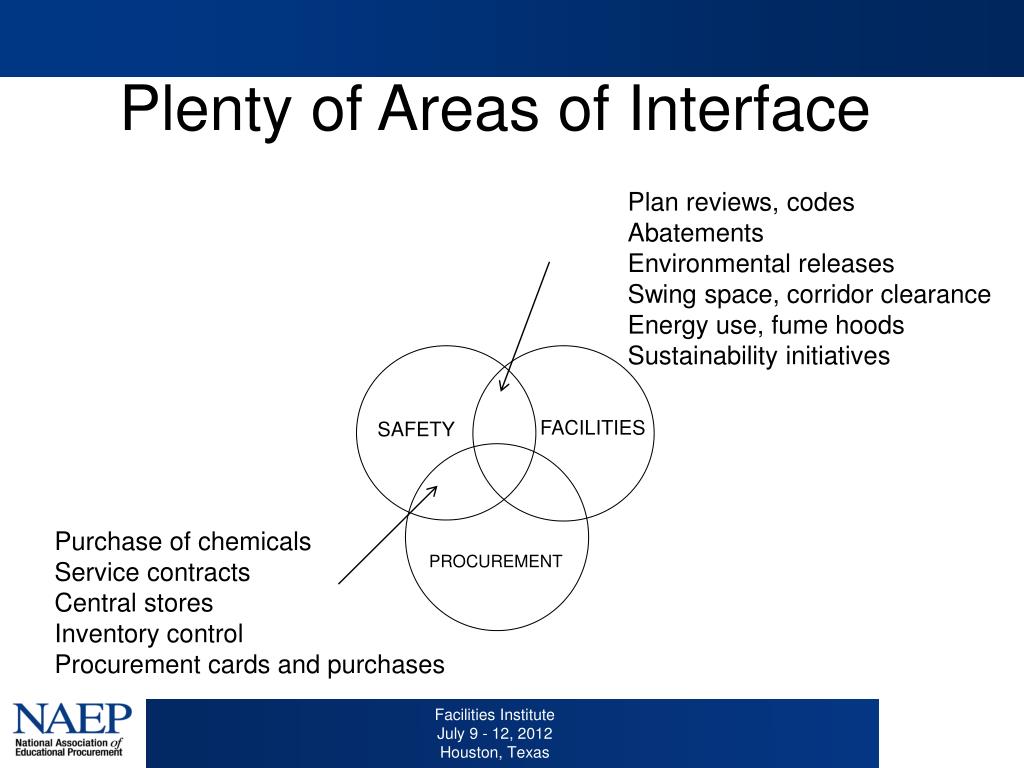 Plenty of Areas of Interface

Plan reviews, codes
Abatements
Environmental releases
Swing space, corridor clearance
Energy use, fume hoods
Sustainability initiatives

SAFETY

FACILITIES

PROCUREMENT

Purchase of chemicals
Service contracts
Central stores
Inventory control
Procurement cards and purchases

NAEP
National Association of Educational Procurement

Facilities Institute
July 9 - 12, 2012
Houston, Texas